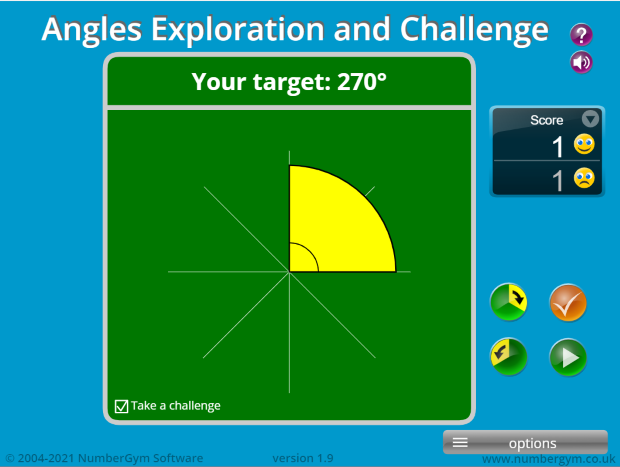 Angles Exploration and Challenge

?

Your target: 270°

Score
1
1

☑ Take a challenge

options

© 2004-2021 NumberGym Software

version 1.9

www.numbergym.co.uk